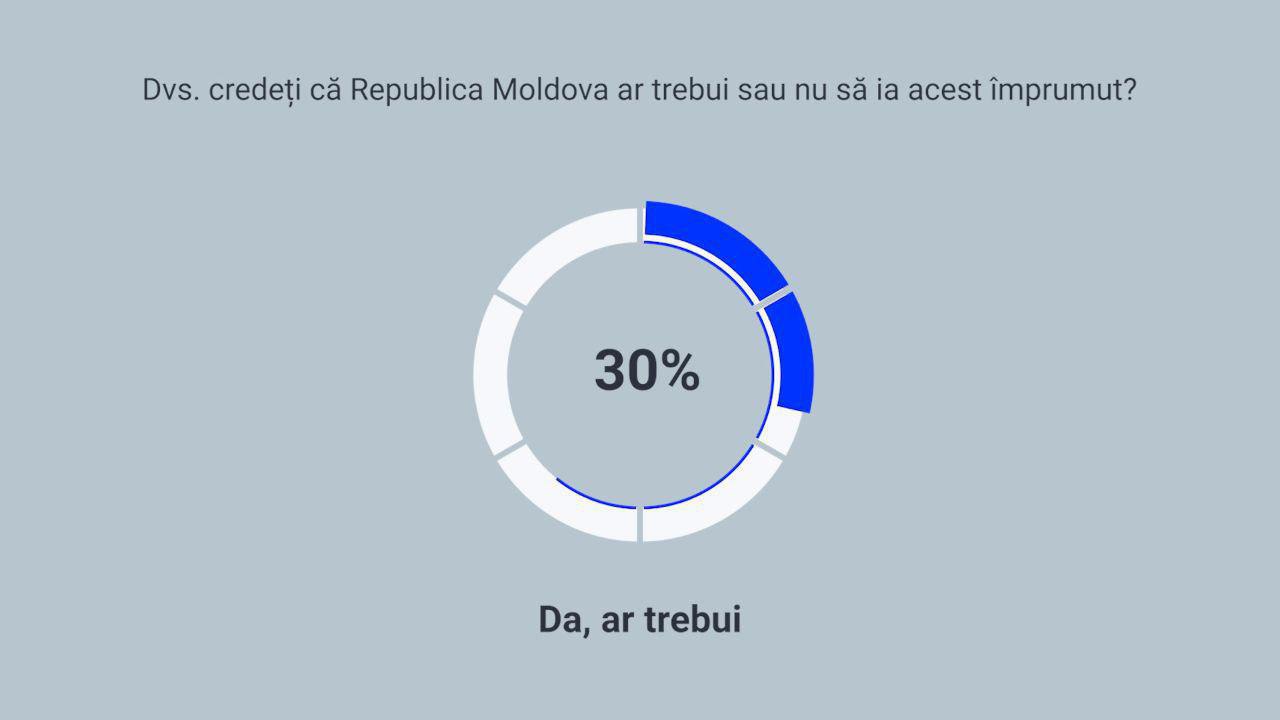 Dvs. credeți că Republica Moldova ar trebui sau nu să ia acest împrumut?

30%

Da, ar trebui